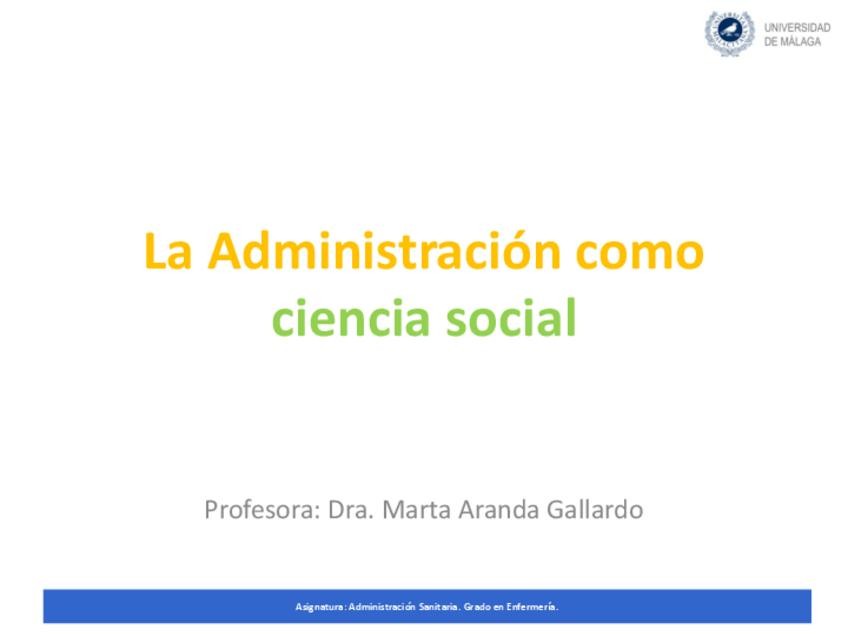 UNIVERSIDAD
DE MÁLAGA

La Administración como ciencia social

Profesora: Dra. Marta Aranda Gallardo

Asignatura: Administración Sanitaria. Grado en Enfermería.